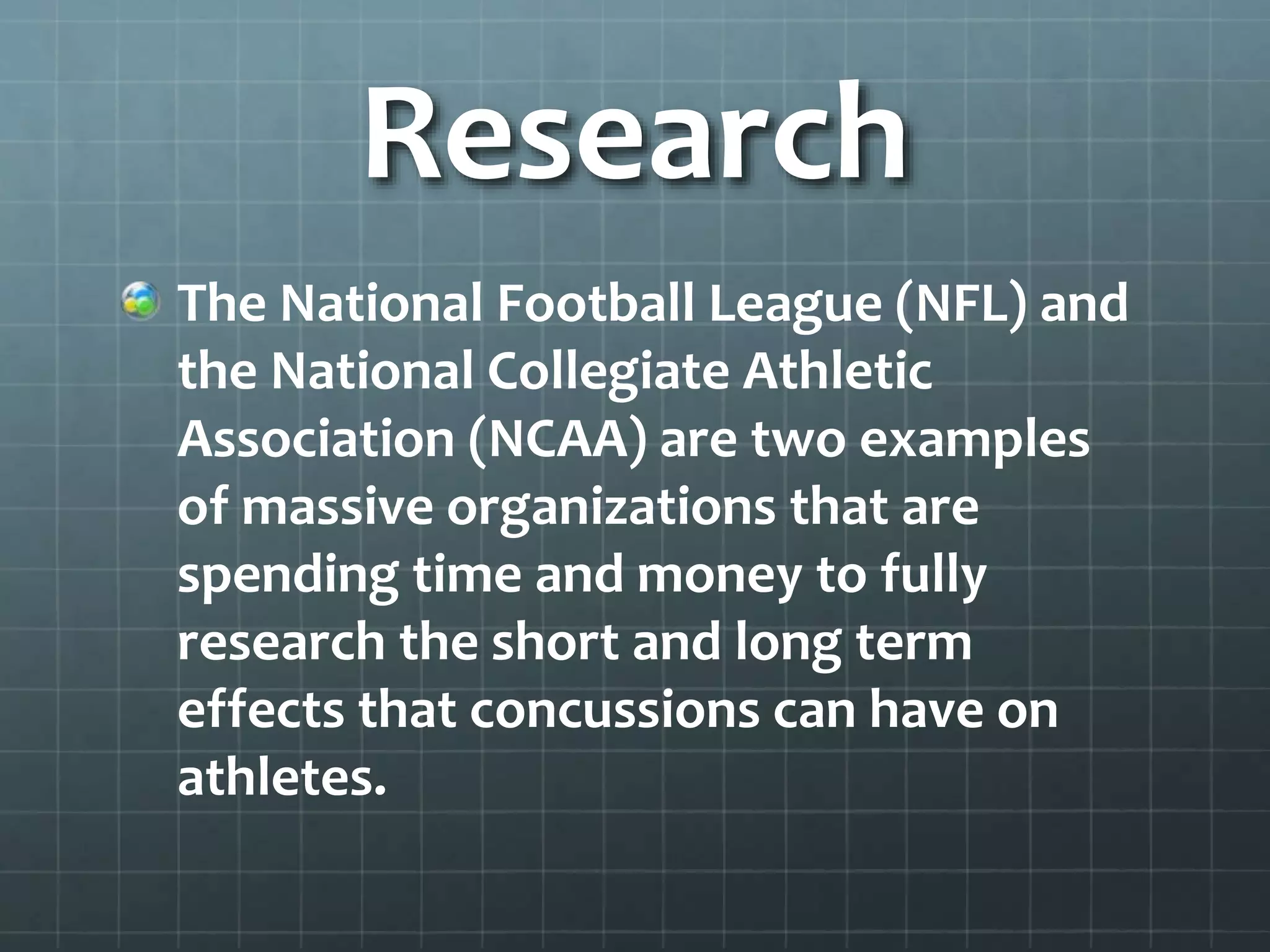 Research

The National Football League (NFL) and the National Collegiate Athletic Association (NCAA) are two examples of massive organizations that are spending time and money to fully research the short and long term effects that concussions can have on athletes.